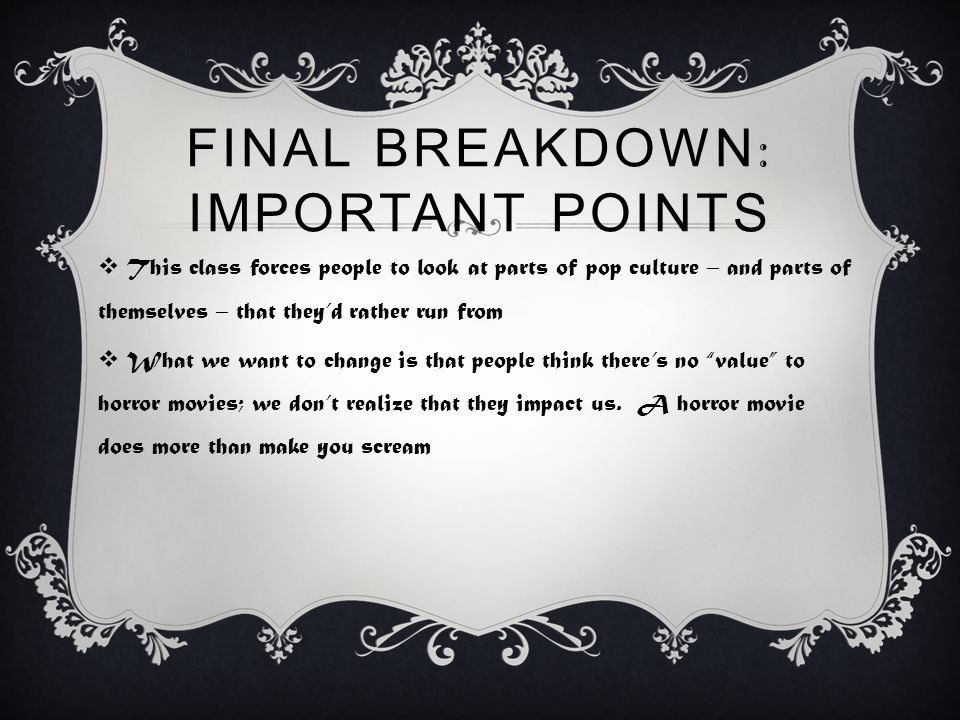 FINAL BREAKDOWN: IMPORTANT POINTS

❖ This class forces people to look at parts of pop culture – and parts of themselves – that they'd rather run from

❖ What we want to change is that people think there's no "value" to horror movies; we don't realize that they impact us. A horror movie does more than make you scream